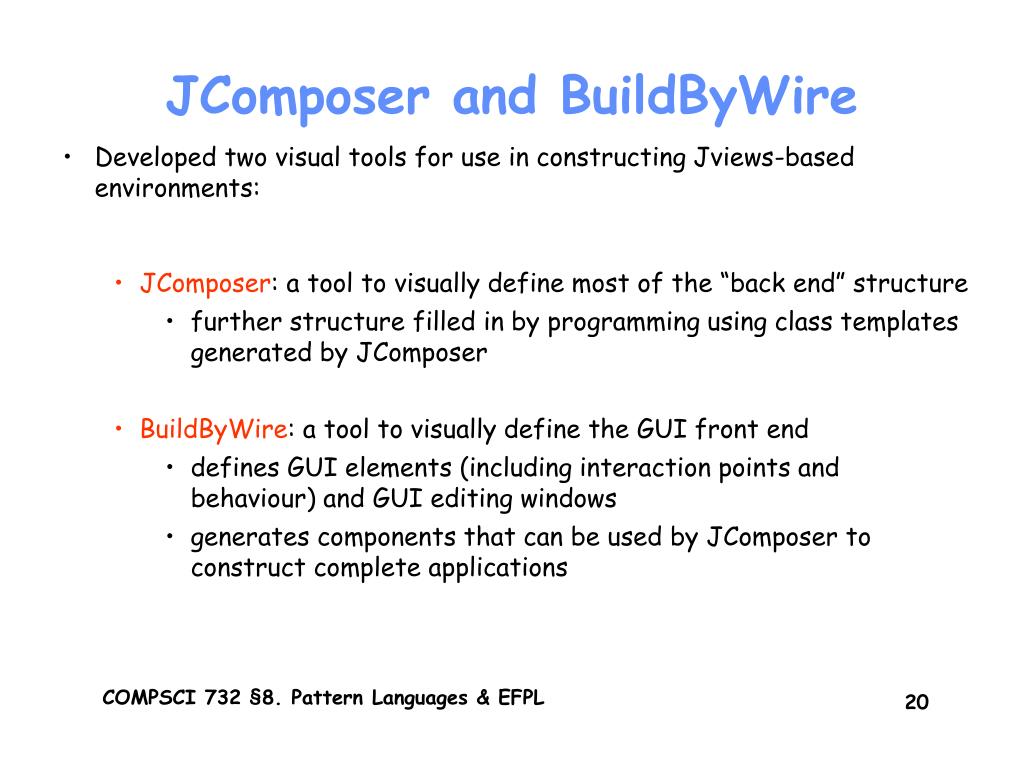 JComposer and BuildByWire

• Developed two visual tools for use in constructing Jviews-based environments:

• JComposer: a tool to visually define most of the “back end” structure
  • further structure filled in by programming using class templates generated by JComposer

• BuildByWire: a tool to visually define the GUI front end
  • defines GUI elements (including interaction points and behaviour) and GUI editing windows
  • generates components that can be used by JComposer to construct complete applications

COMPSCI 732 §8. Pattern Languages & EFPL

20